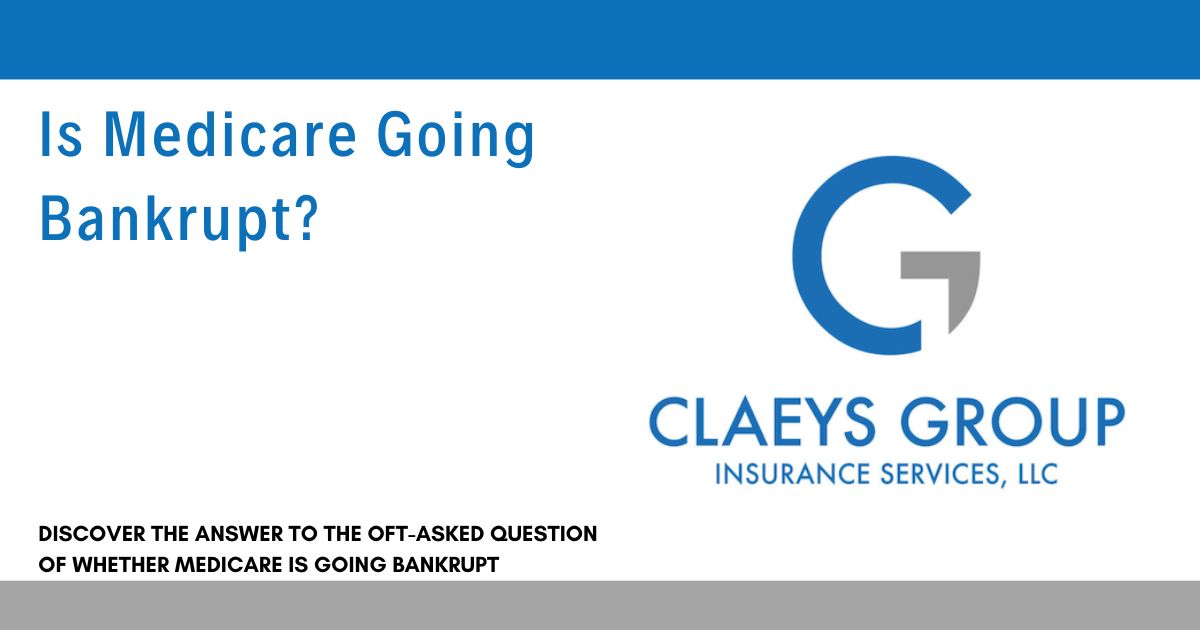 Is Medicare Going Bankrupt?

CLAEYS GROUP
INSURANCE SERVICES, LLC

DISCOVER THE ANSWER TO THE OFT-ASKED QUESTION OF WHETHER MEDICARE IS GOING BANKRUPT